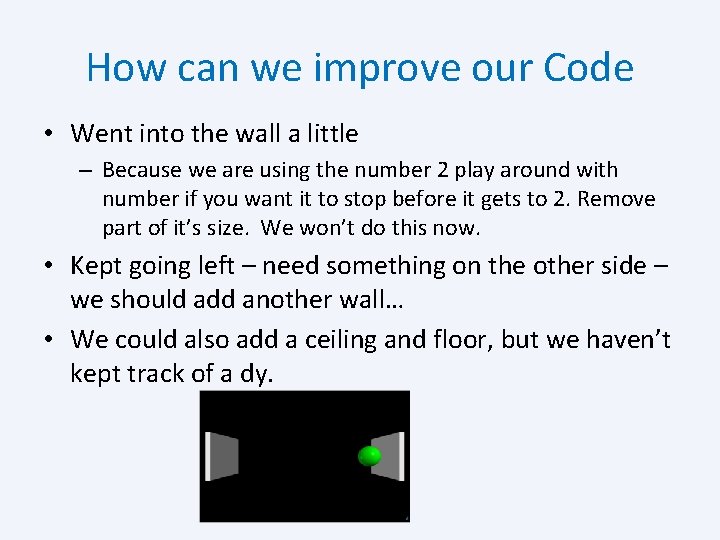 How can we improve our Code

• Went into the wall a little
– Because we are using the number 2 play around with number if you want it to stop before it gets to 2. Remove part of it's size. We won't do this now.

• Kept going left – need something on the other side – we should add another wall…

• We could also add a ceiling and floor, but we haven't kept track of a dy.